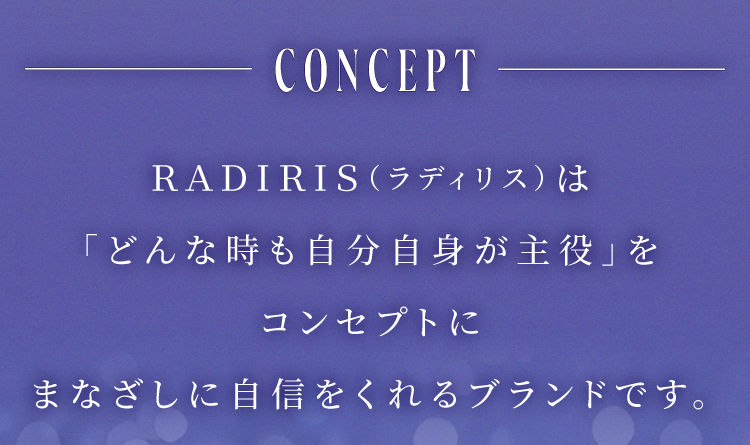 CONCEPT

RADIRIS（ラディリス）は
「どんな時も自分自身が主役」を
コンセプトに
まなざしに自信をくれるブランドです。